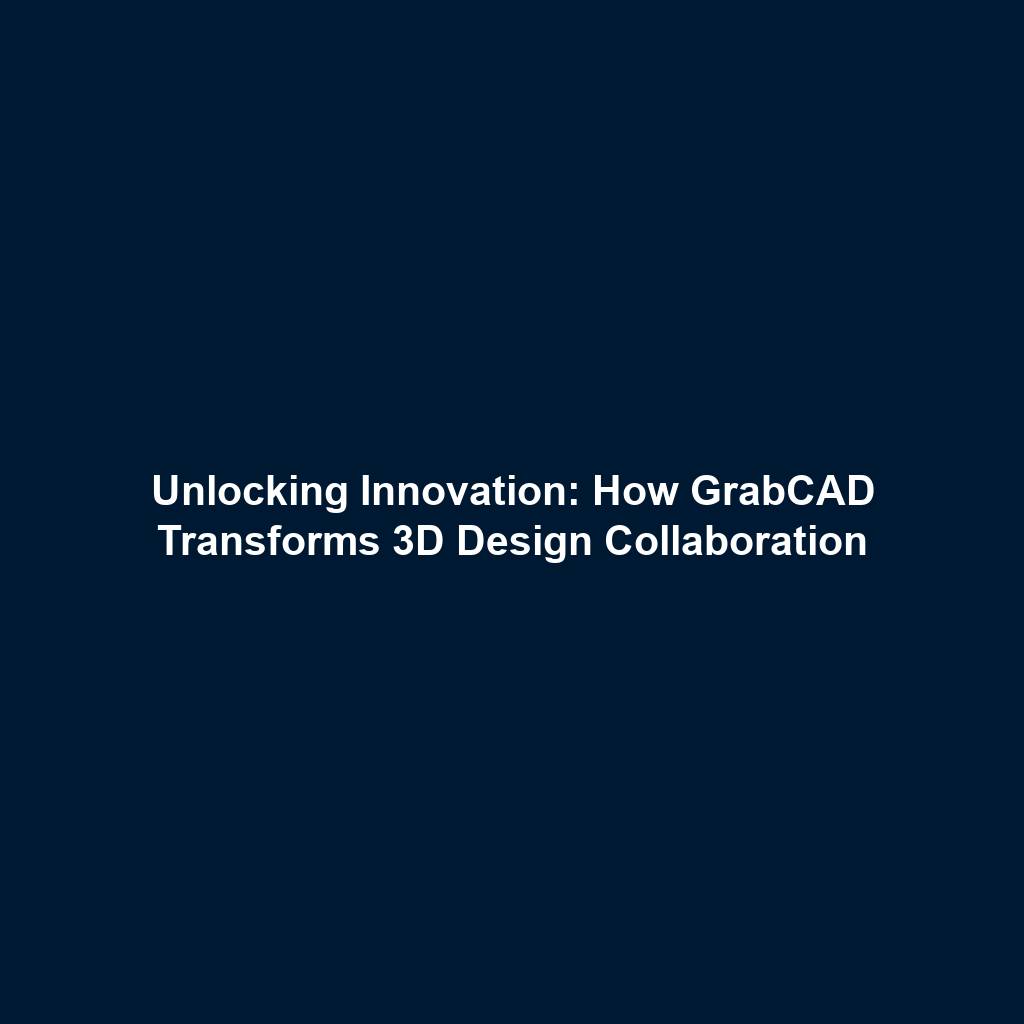 Unlocking Innovation: How GrabCAD Transforms 3D Design Collaboration